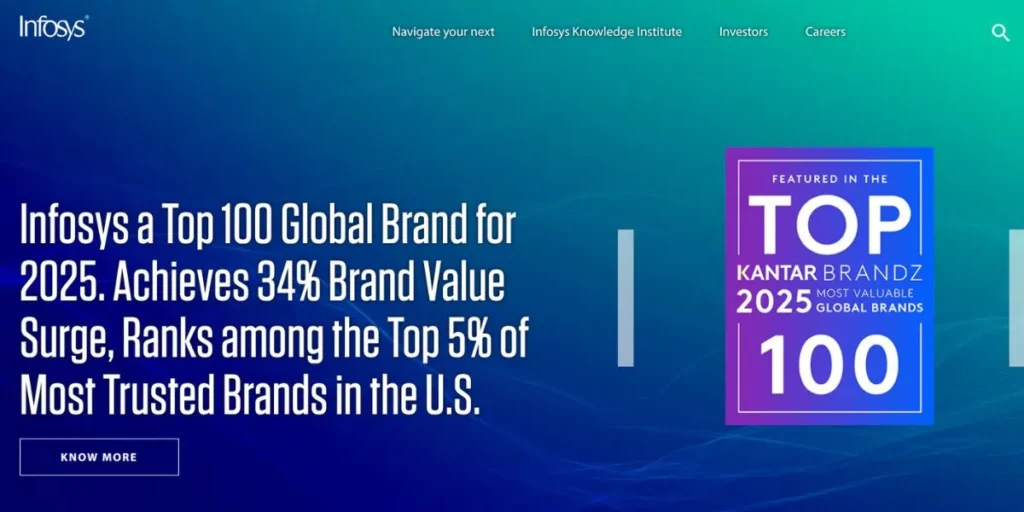 Infosys®

Navigate your next Infosys Knowledge Institute Investors Careers

Infosys a Top 100 Global Brand for 2025. Achieves 34% Brand Value Surge, Ranks among the Top 5% of Most Trusted Brands in the U.S.

KNOW MORE

FEATURED IN THE
TOP
KANTAR BRANDZ
2025 MOST VALUABLE GLOBAL BRANDS
100